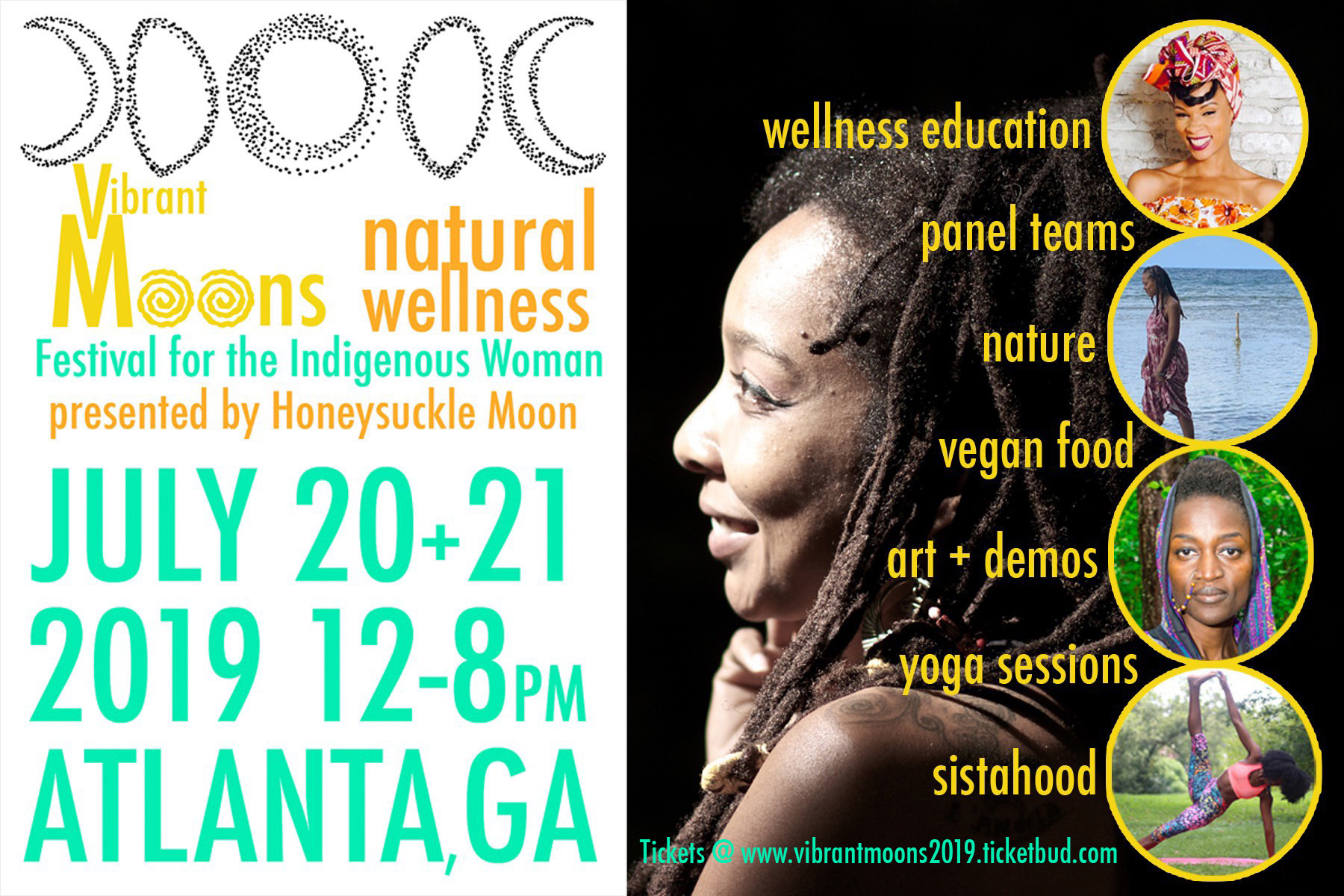 Vibrant Moons natural wellness

Festival for the Indigenous Woman
presented by Honeysuckle Moon

JULY 20+21
2019 12-8PM
ATLANTA,GA

wellness education
panel teams
nature
vegan food
art + demos
yoga sessions
sistahood

Tickets @ www.vibrantmoons2019.ticketbud.com